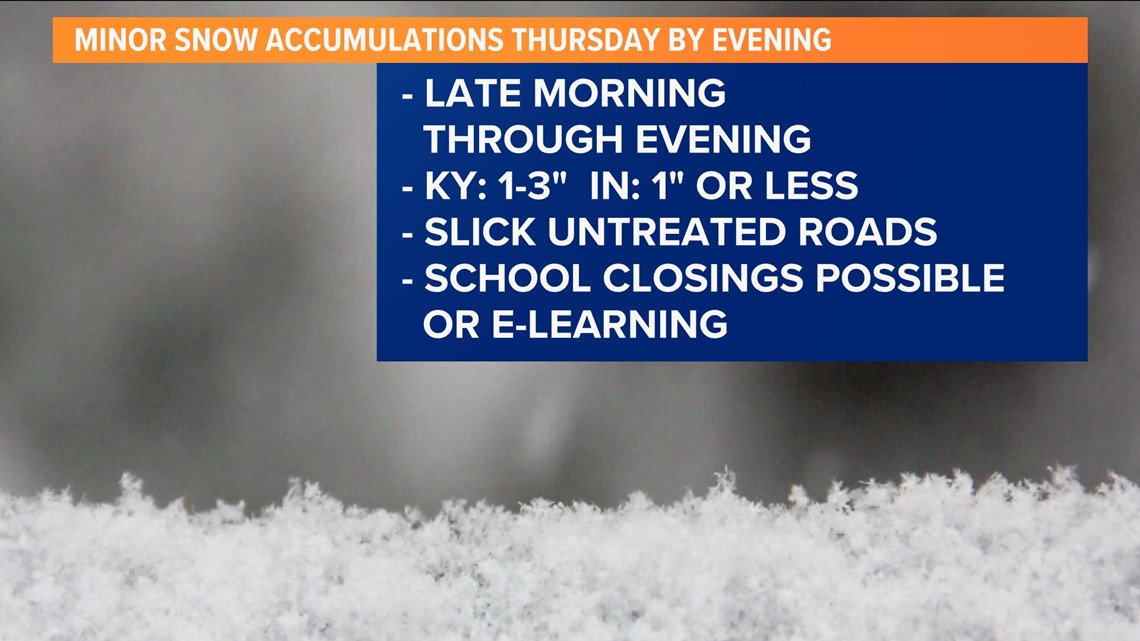 MINOR SNOW ACCUMULATIONS THURSDAY BY EVENING

- LATE MORNING THROUGH EVENING
- KY: 1-3"  IN: 1" OR LESS
- SLICK UNTREATED ROADS
- SCHOOL CLOSINGS POSSIBLE OR E-LEARNING